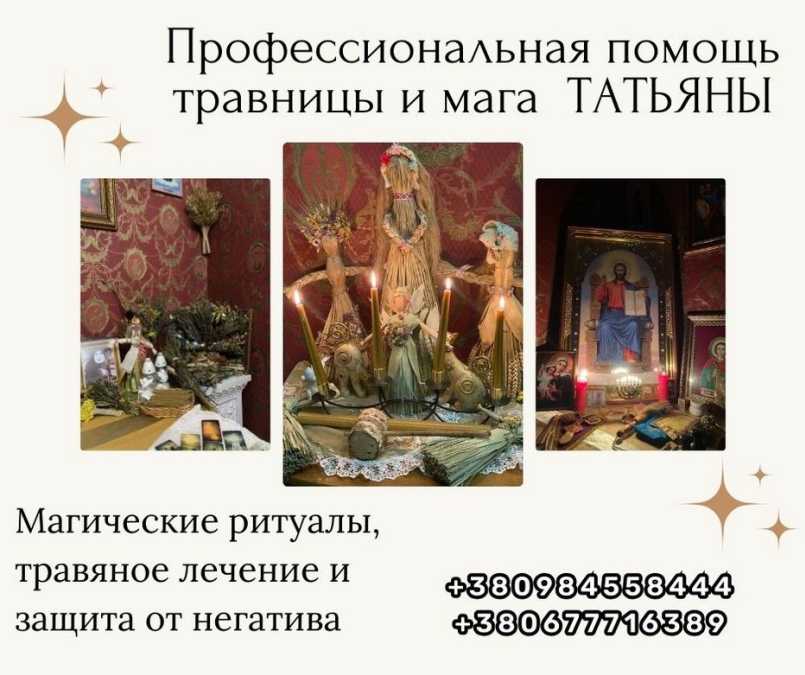 Профессиональная помощь травницы и мага ТАТЬЯНЫ

Магические ритуалы, травяное лечение и защита от негатива

+380984558444
+380677716389